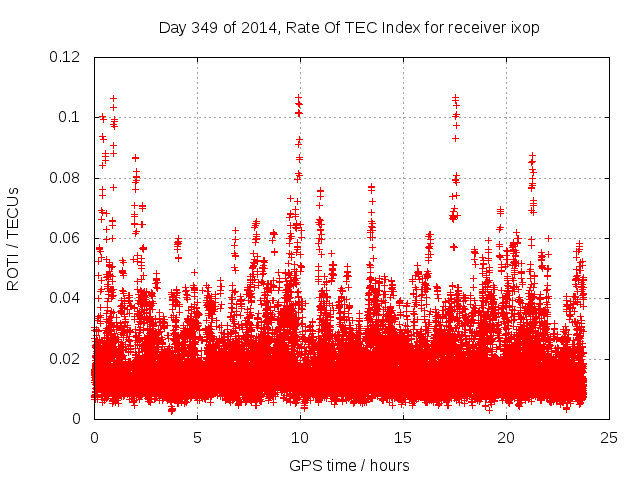 Day 349 of 2014, Rate Of TEC Index for receiver ixop

ROTI / TECUs

0.12
0.1
0.08
0.06
0.04
0.02
0

0
5
10
15
20
25

GPS time / hours